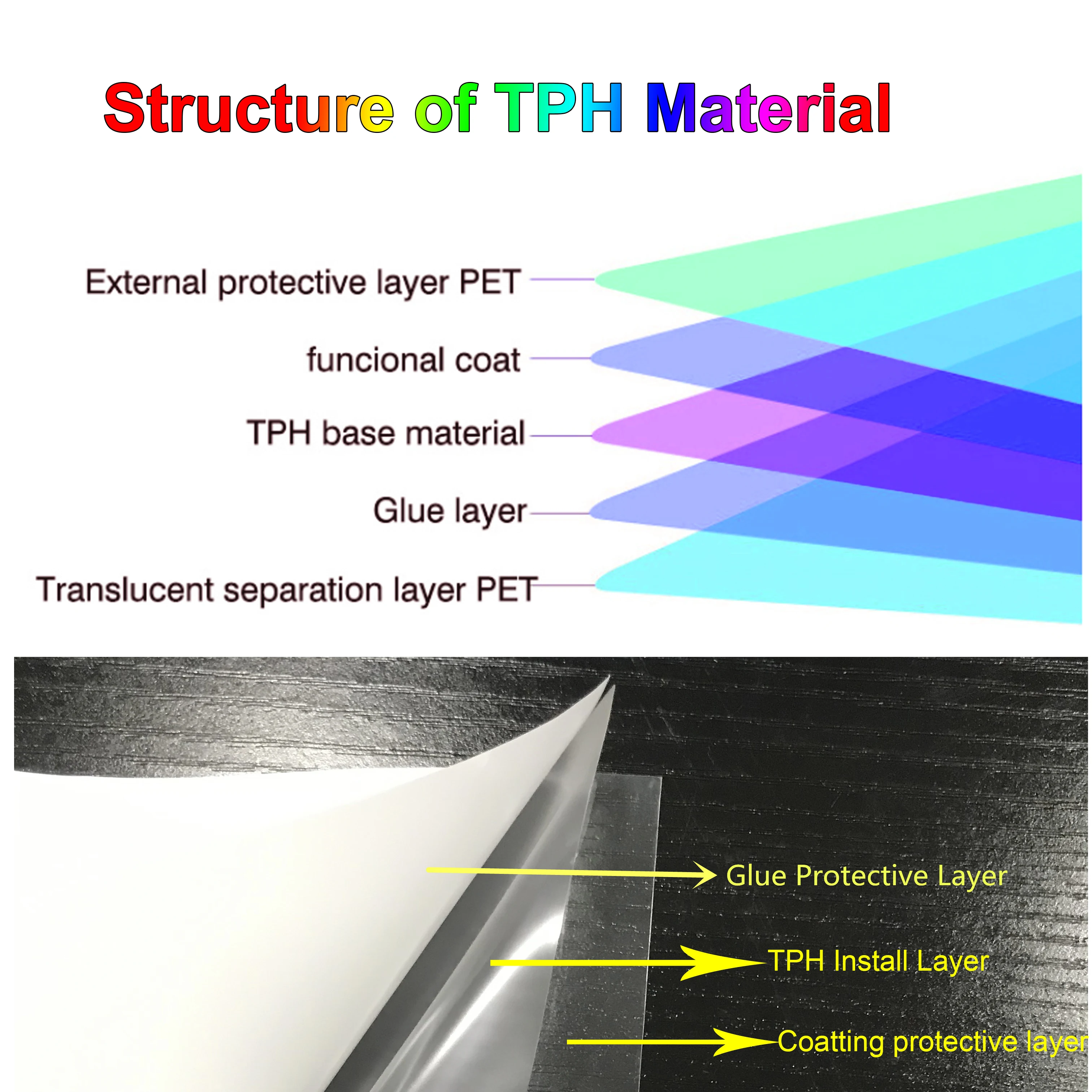 Structure of TPH Material

External protective layer PET

funcional coat

TPH base material

Glue layer

Translucent separation layer PET

Glue Protective Layer

TPH Install Layer

Coatting protective layer